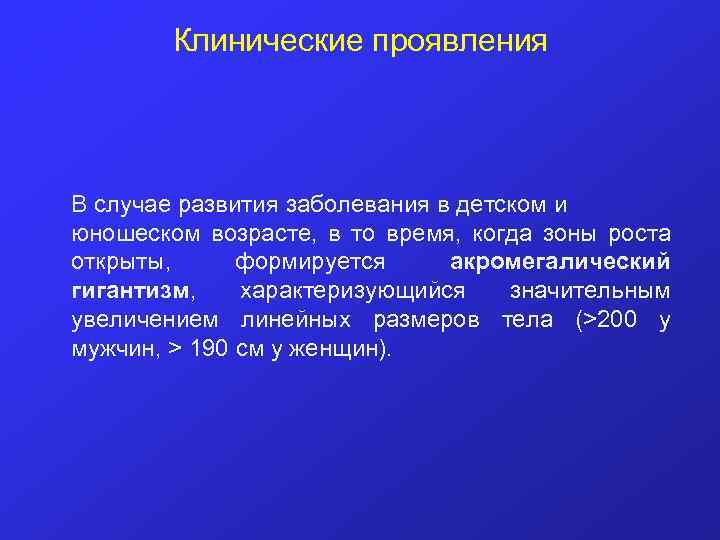 Клинические проявления

В случае развития заболевания в детском и юношеском возрасте, в то время, когда зоны роста открыты, формируется акромегалический гигантизм, характеризующийся значительным увеличением линейных размеров тела (>200 у мужчин, > 190 см у женщин).